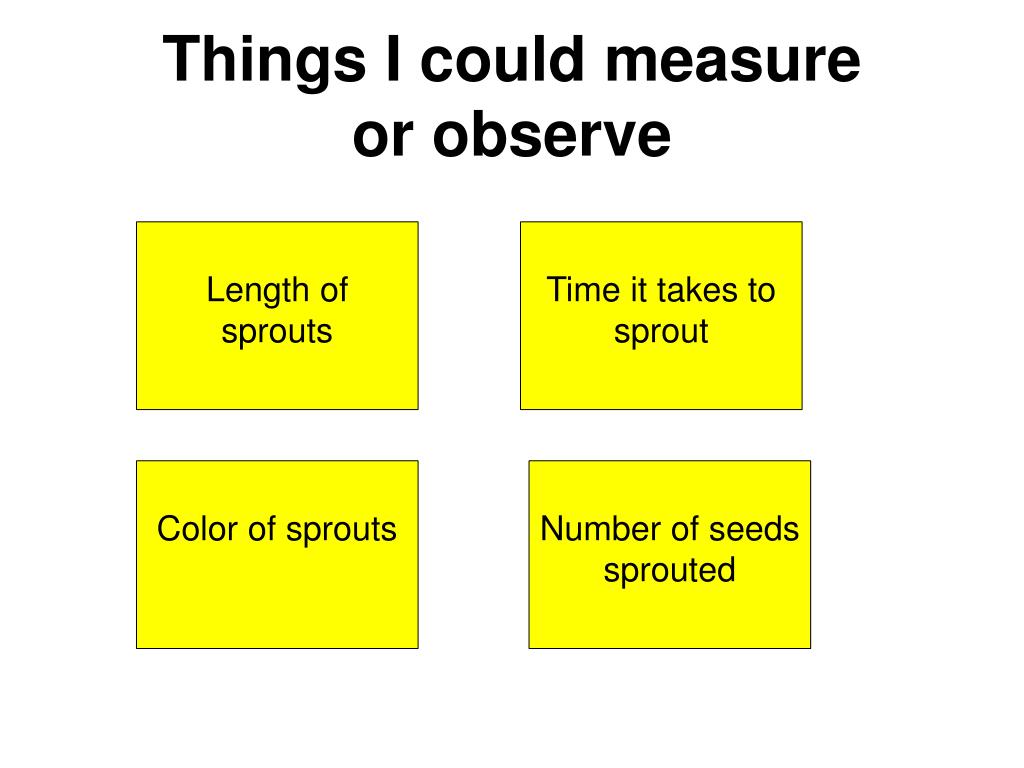 Things I could measure or observe

Length of sprouts

Time it takes to sprout

Color of sprouts

Number of seeds sprouted